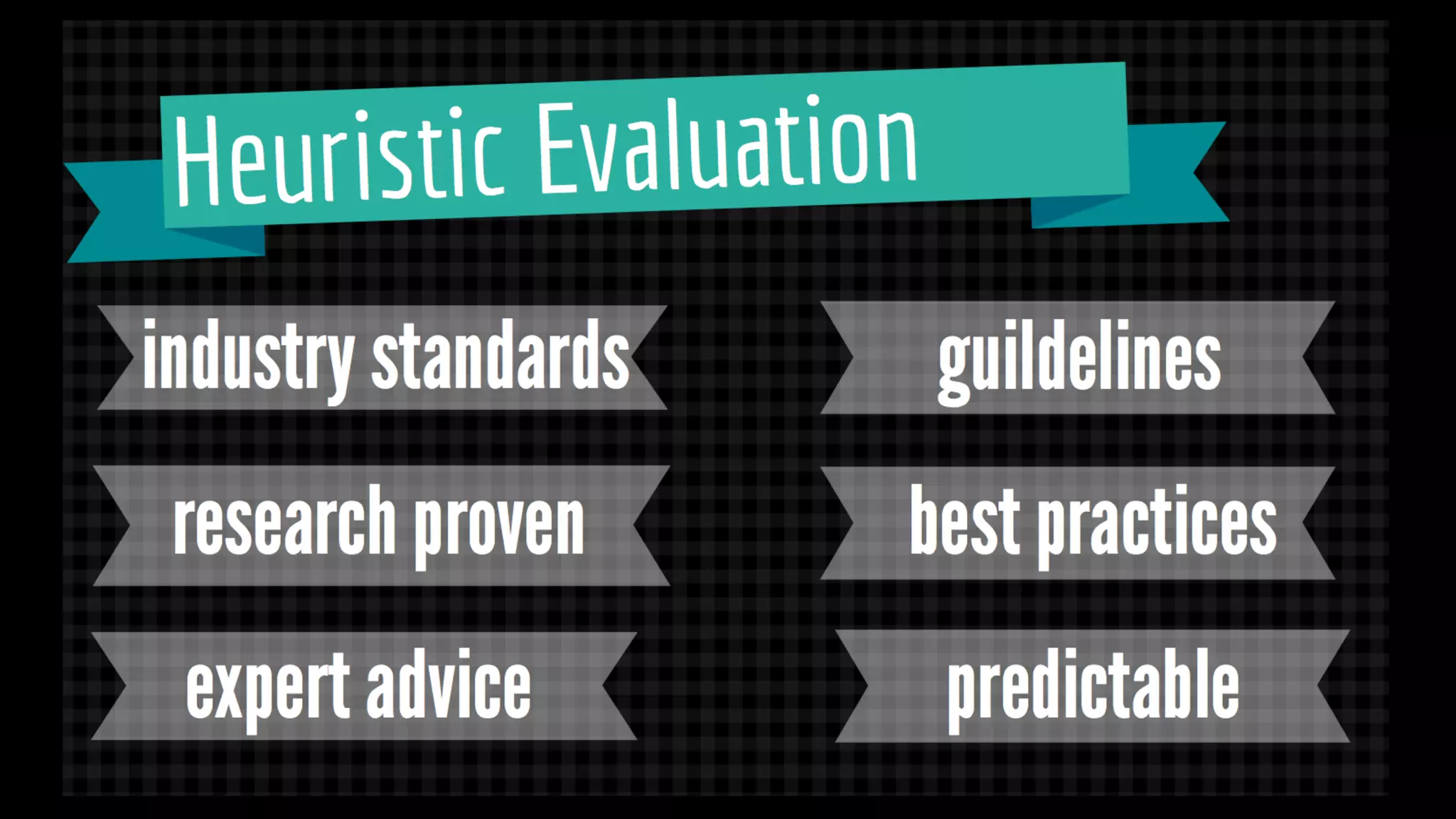 Heuristic Evaluation

industry standards

research proven

expert advice

guildelines

best practices

predictable